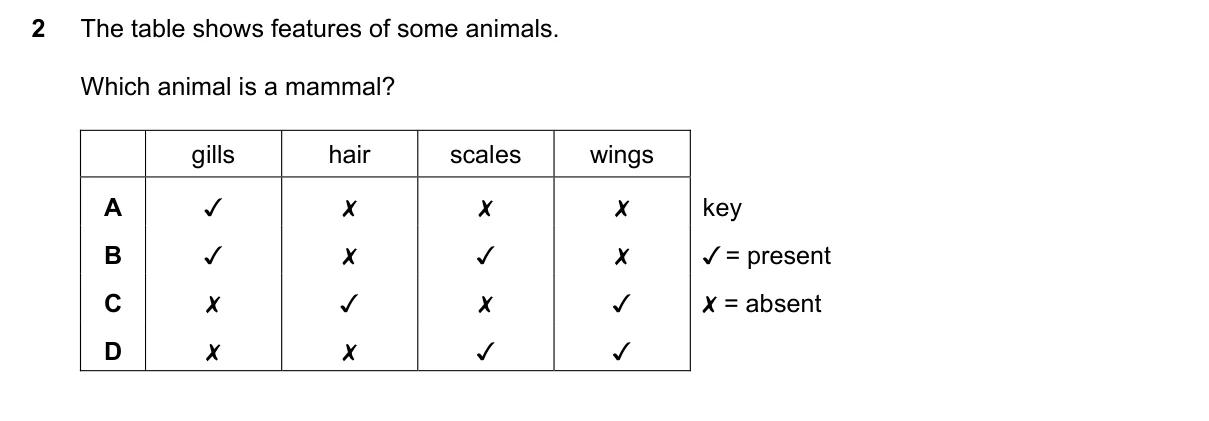 2 The table shows features of some animals.

Which animal is a mammal?

| | gills | hair | scales | wings |
|---|---|---|---|---|
| A | ✓ | ✗ | ✗ | ✗ |
| B | ✓ | ✗ | ✓ | ✗ |
| C | ✗ | ✓ | ✗ | ✓ |
| D | ✗ | ✗ | ✓ | ✓ |

key
✓ = present
✗ = absent